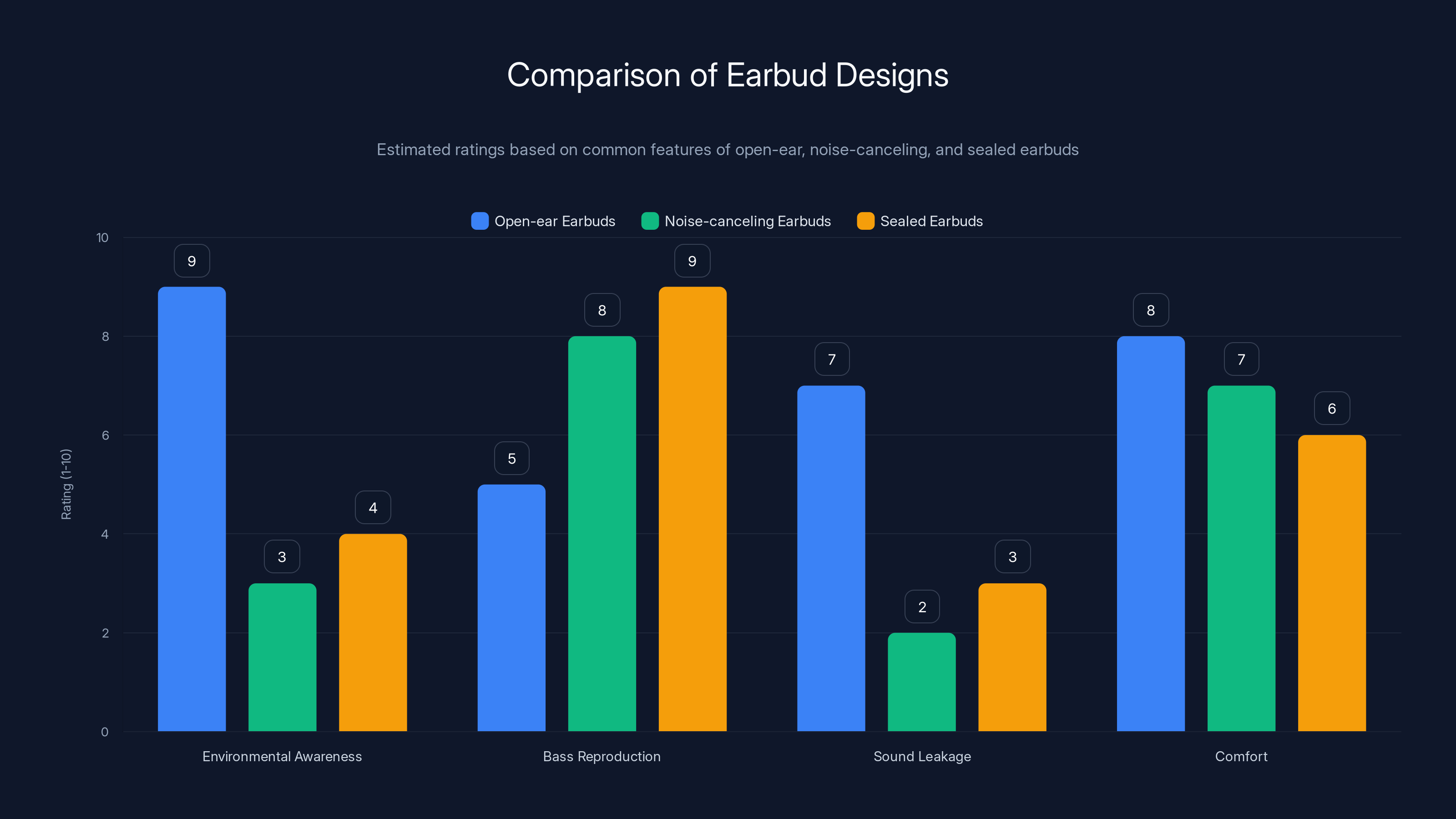 Comparison of Earbud Designs

Estimated ratings based on common features of open-ear, noise-canceling, and sealed earbuds

Open-ear Earbuds
Noise-canceling Earbuds
Sealed Earbuds

Rating (1-10)

10
8
6
4
2
0

9
3
4
5
8
9
7
2
3
8
7
6

Environmental Awareness
Bass Reproduction
Sound Leakage
Comfort